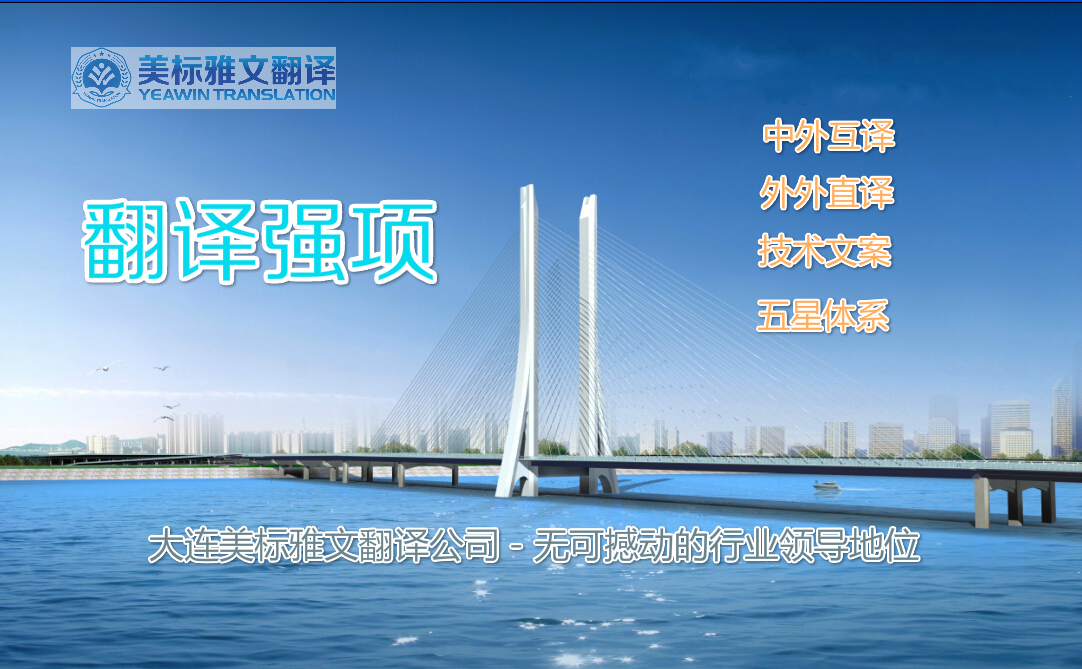 美标雅文翻译
YEAWIN TRANSLATION

翻译强项

中外互译

外外直译

技术文案

五星体系

大连美标雅文翻译公司 - 无可撼动的行业领导地位